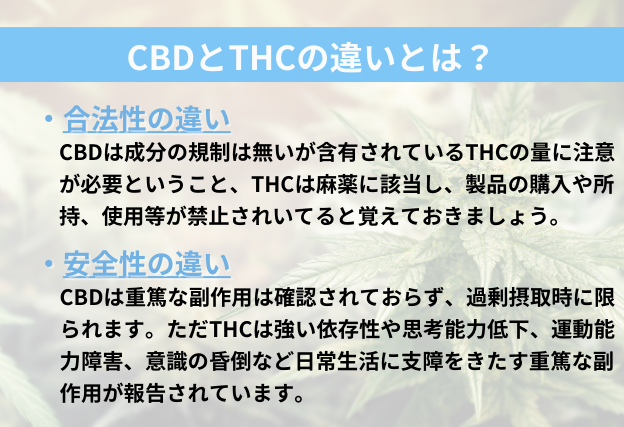 CBDとTHCの違いとは？

・合法性の違い
CBDは成分の規制は無いが含有されているTHCの量に注意が必要ということ、THCは麻薬に該当し、製品の購入や所持、使用等が禁止されいてると覚えておきましょう。

・安全性の違い
CBDは重篤な副作用は確認されておらず、過剰摂取時に限られます。ただTHCは強い依存性や思考能力低下、運動能力障害、意識の昏倒など日常生活に支障をきたす重篤な副作用が報告されています。